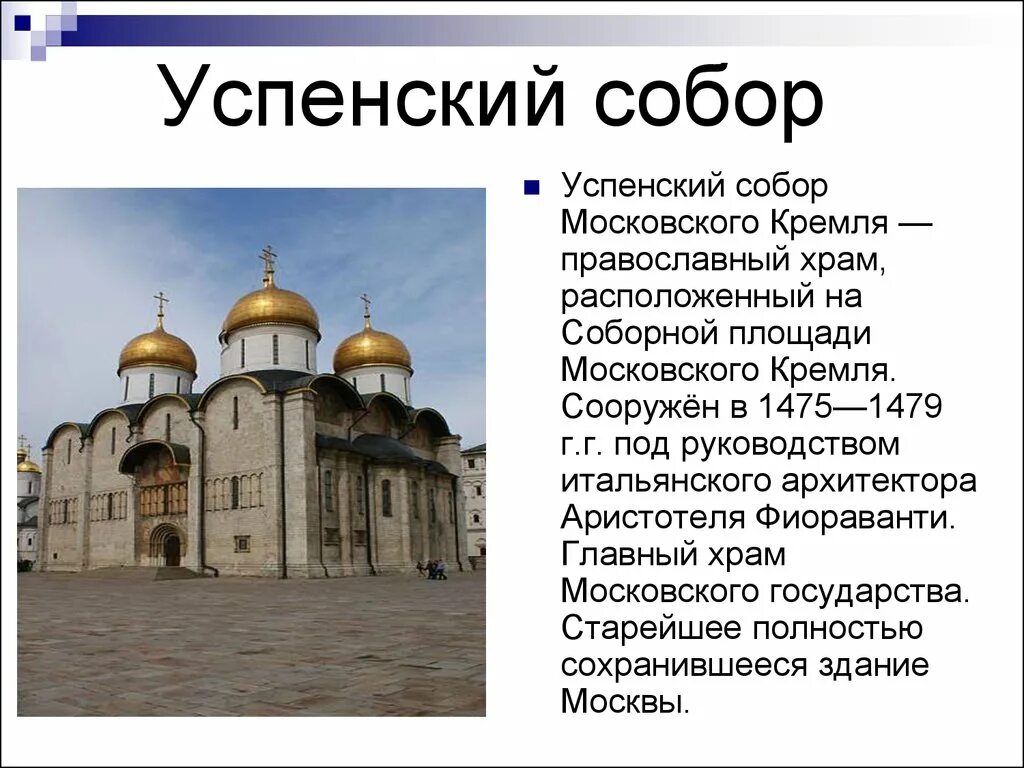 Успенский собор

Успенский собор Московского Кремля — православный храм, расположенный на Соборной площади Московского Кремля. Сооружён в 1475—1479 г.г. под руководством итальянского архитектора Аристотеля Фиораванти. Главный храм Московского государства. Старейшее полностью сохранившееся здание Москвы.